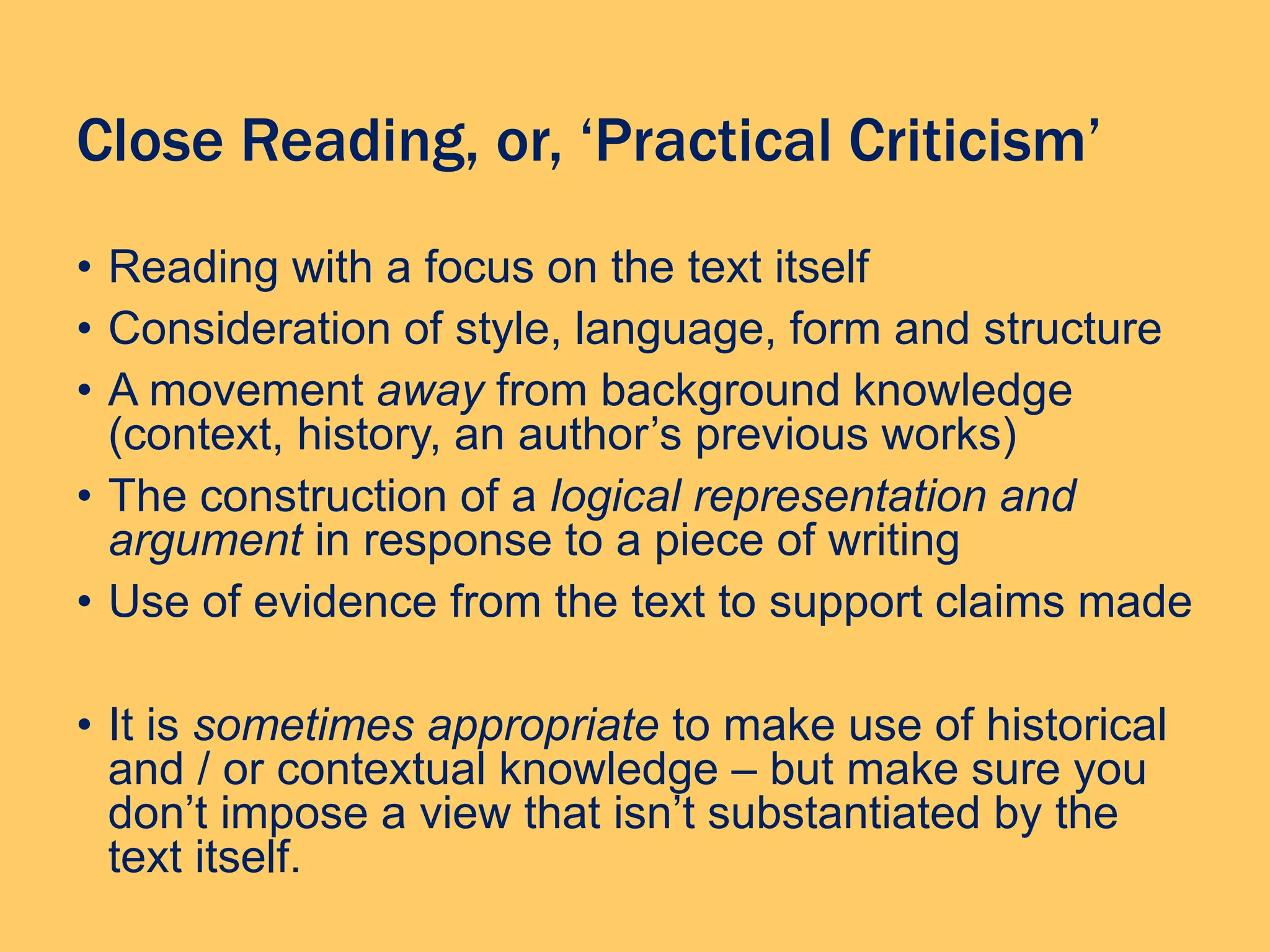 Close Reading, or, ‘Practical Criticism’

• Reading with a focus on the text itself
• Consideration of style, language, form and structure
• A movement away from background knowledge (context, history, an author’s previous works)
• The construction of a logical representation and argument in response to a piece of writing
• Use of evidence from the text to support claims made

• It is sometimes appropriate to make use of historical and / or contextual knowledge – but make sure you don’t impose a view that isn’t substantiated by the text itself.